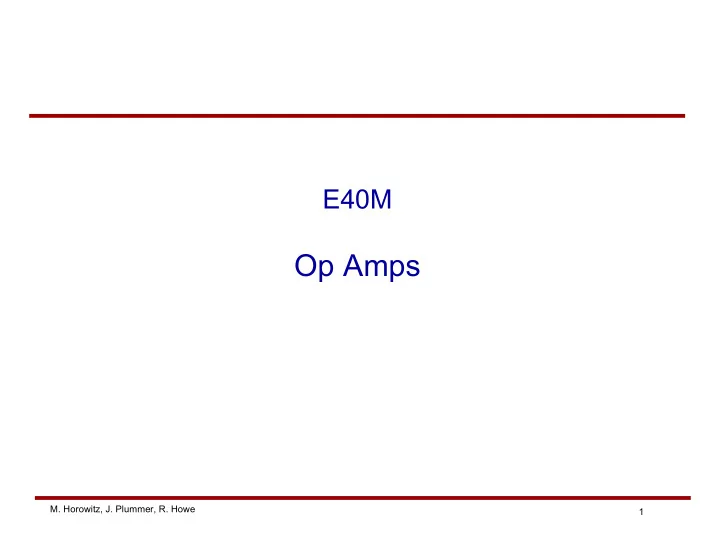 E40M

Op Amps

M. Horowitz, J. Plummer, R. Howe

1